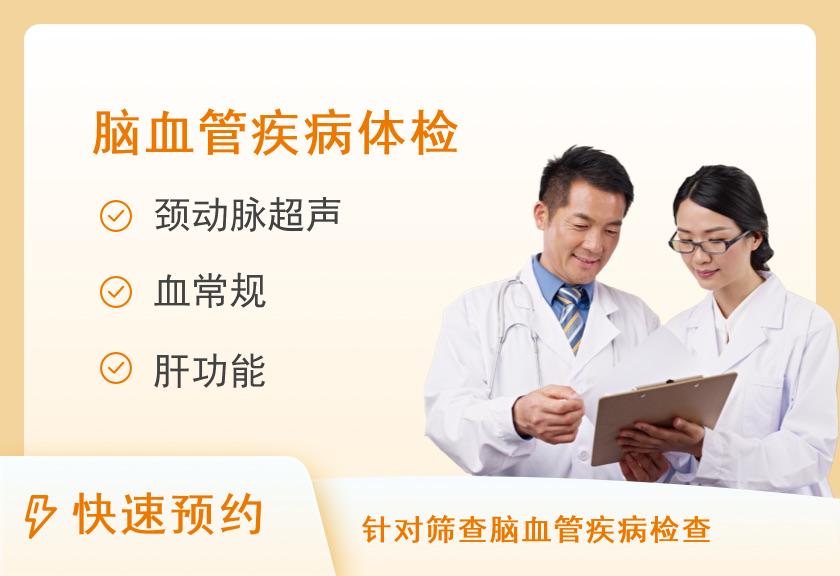 脑血管疾病体检

颈动脉超声

血常规

肝功能

快速预约

针对筛查脑血管疾病检查